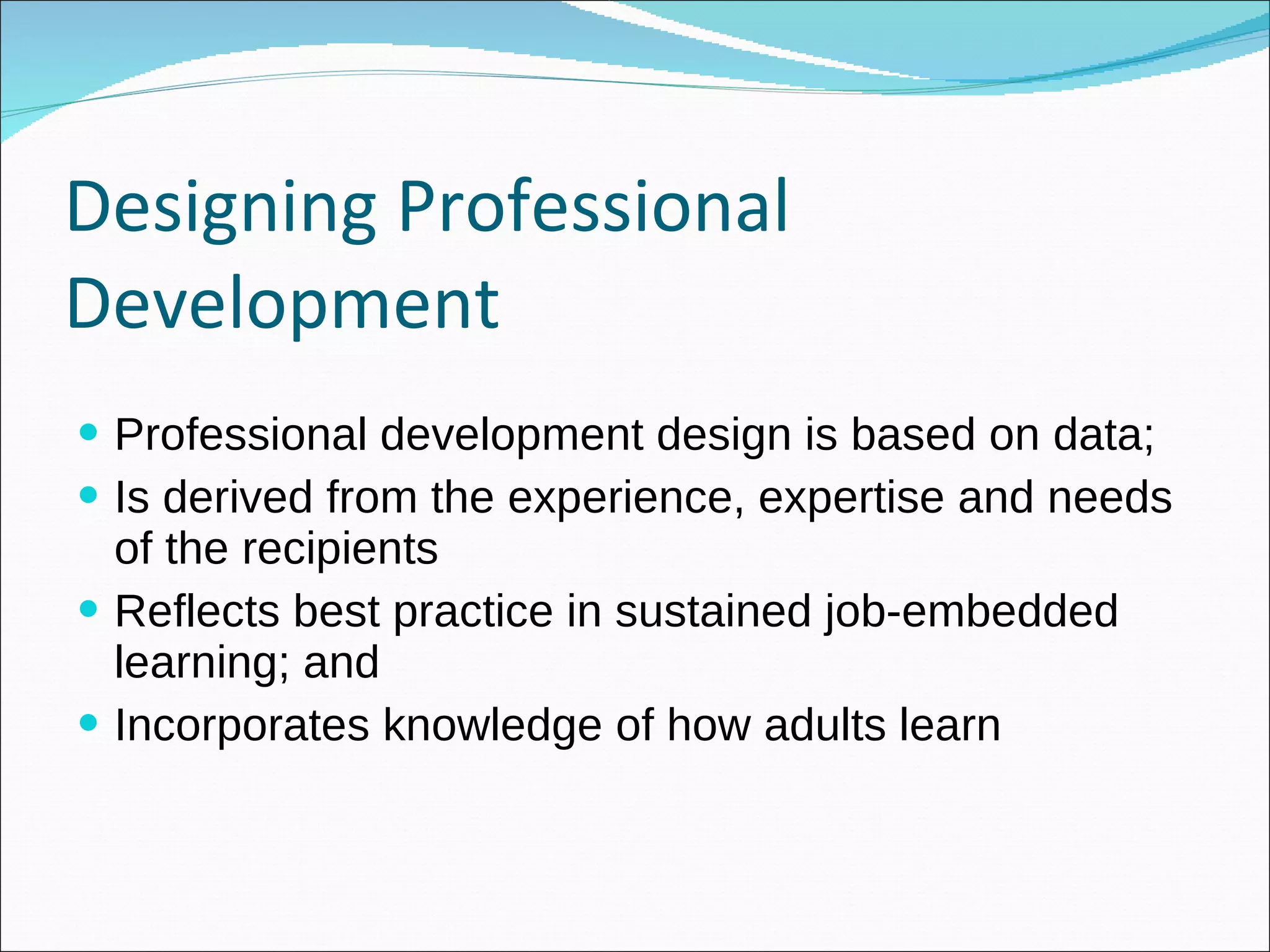 Designing Professional Development

- Professional development design is based on data;
- Is derived from the experience, expertise and needs of the recipients
- Reflects best practice in sustained job-embedded learning; and
- Incorporates knowledge of how adults learn